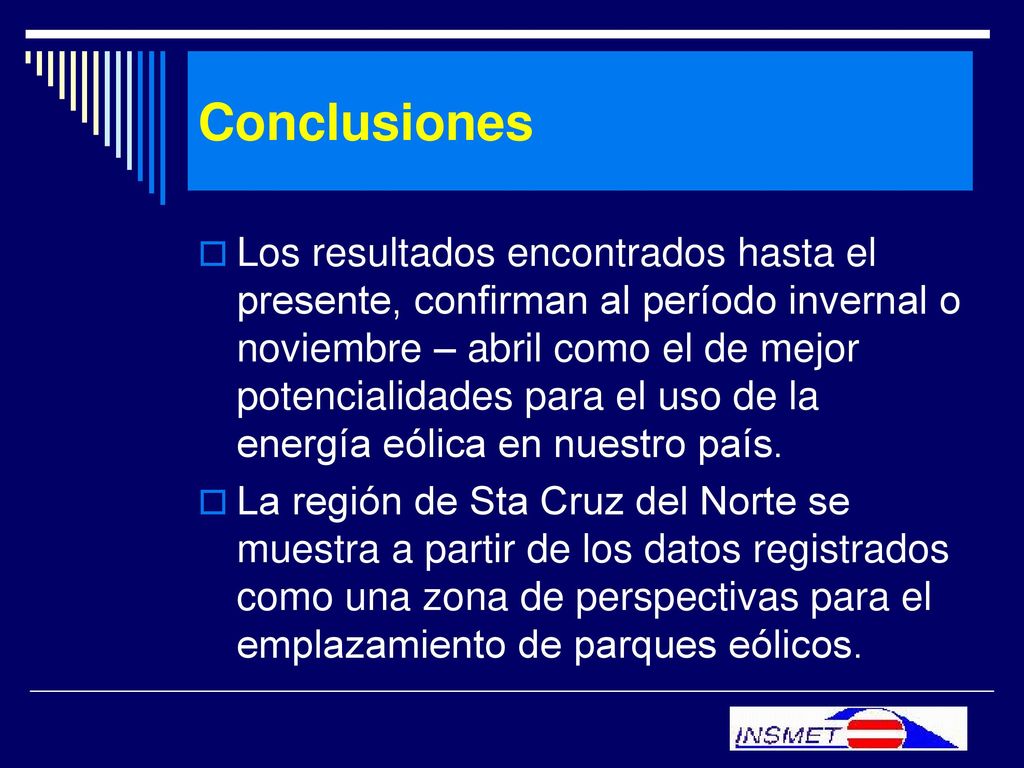 Conclusiones

Los resultados encontrados hasta el presente, confirman al período invernal o noviembre – abril como el de mejor potencialidades para el uso de la energía eólica en nuestro país.

La región de Sta Cruz del Norte se muestra a partir de los datos registrados como una zona de perspectivas para el emplazamiento de parques eólicos.

INSMET